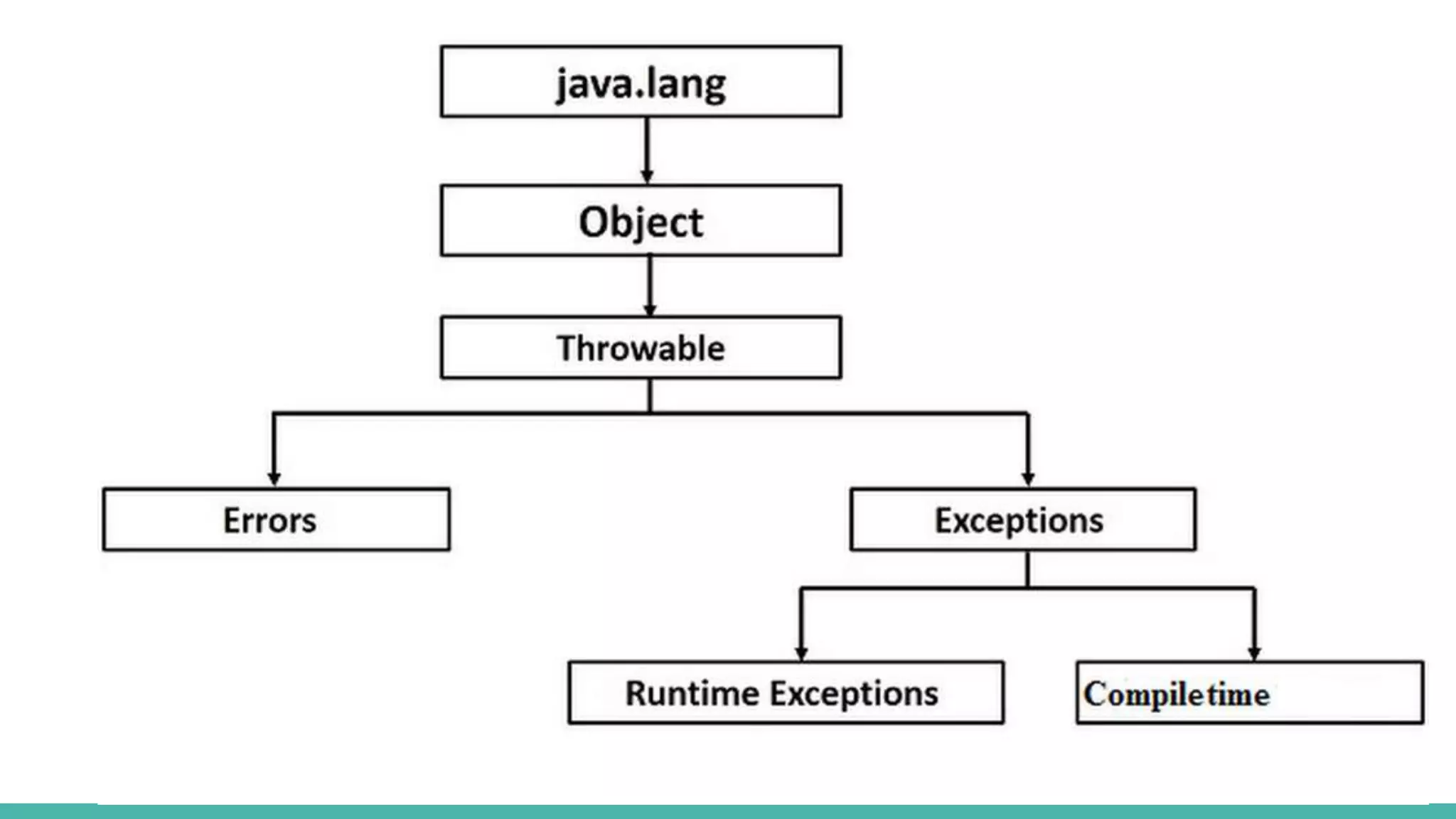 java.lang

Object

Throwable

Errors

Exceptions

Runtime Exceptions

Compiletime